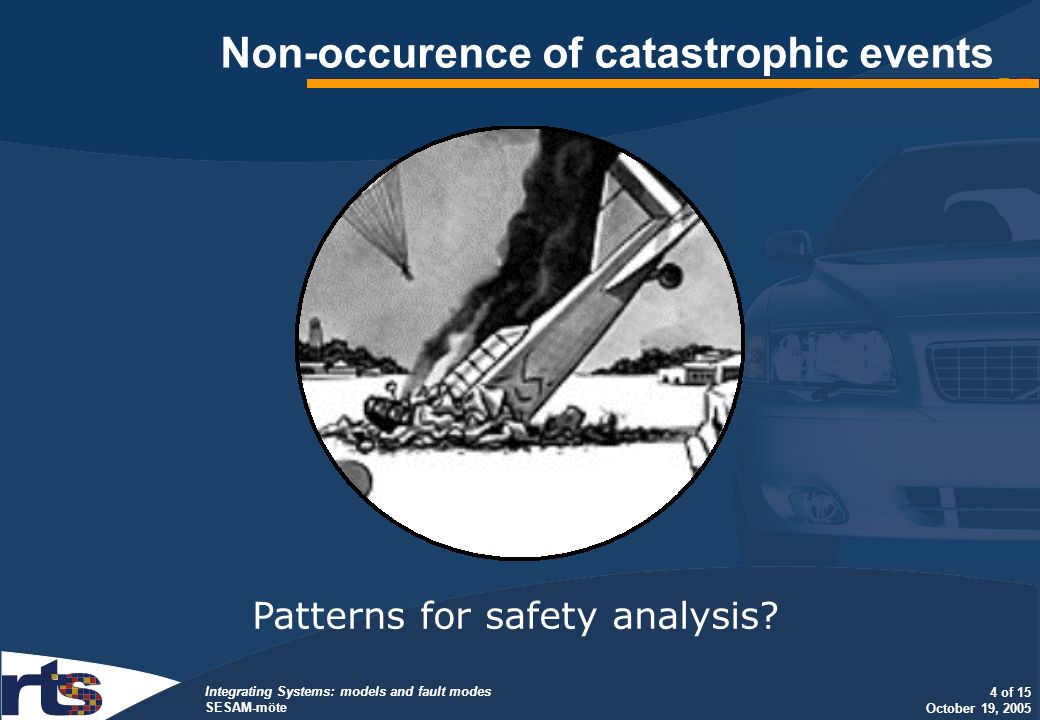 Non-occurence of catastrophic events

Patterns for safety analysis?

rts

Integrating Systems: models and fault modes
SESAM-möte

4 of 15
October 19, 2005